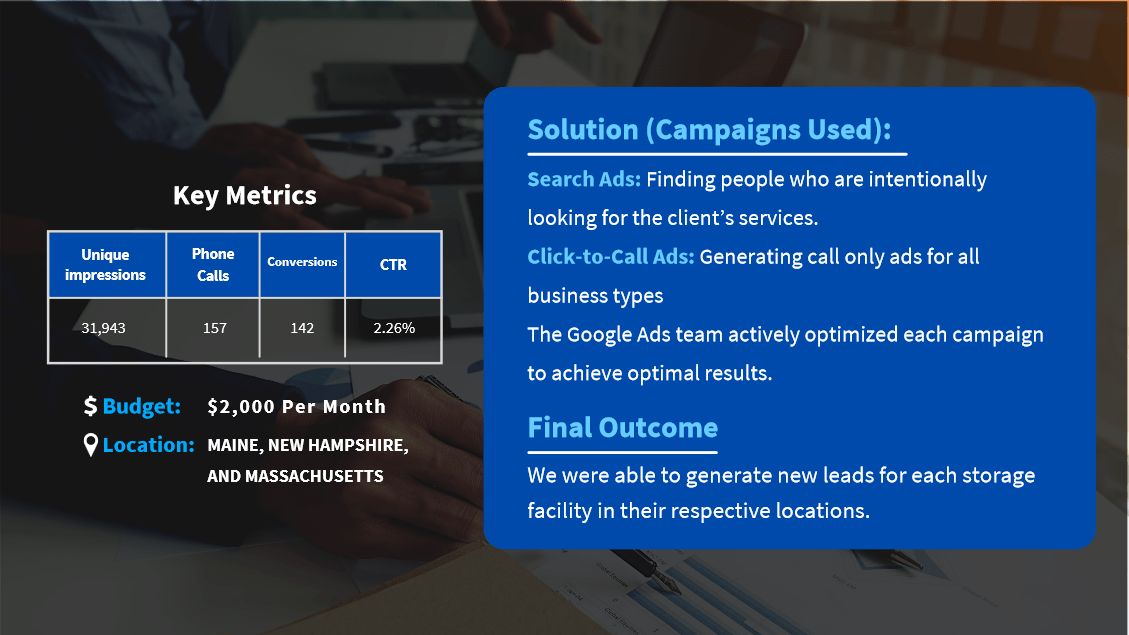 Key Metrics

| Unique impressions | Phone Calls | Conversions | CTR |
|---|---|---|---|
| 31,943 | 157 | 142 | 2.26% |

$ Budget: $2,000 Per Month

Location: MAINE, NEW HAMPSHIRE, AND MASSACHUSETTS

Solution (Campaigns Used):

Search Ads: Finding people who are intentionally looking for the client's services.

Click-to-Call Ads: Generating call only ads for all business types

The Google Ads team actively optimized each campaign to achieve optimal results.

Final Outcome

We were able to generate new leads for each storage facility in their respective locations.